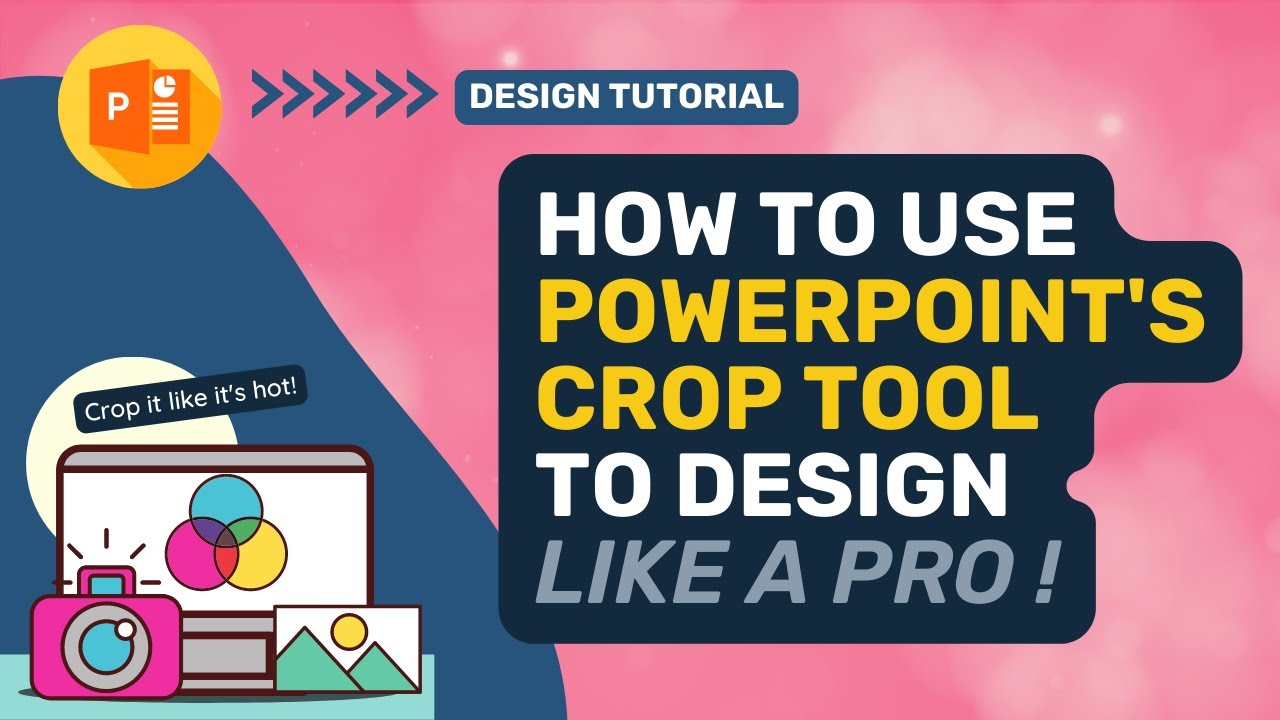 P

DESIGN TUTORIAL

HOW TO USE POWERPOINT'S CROP TOOL TO DESIGN LIKE A PRO !

Crop it like it's hot!